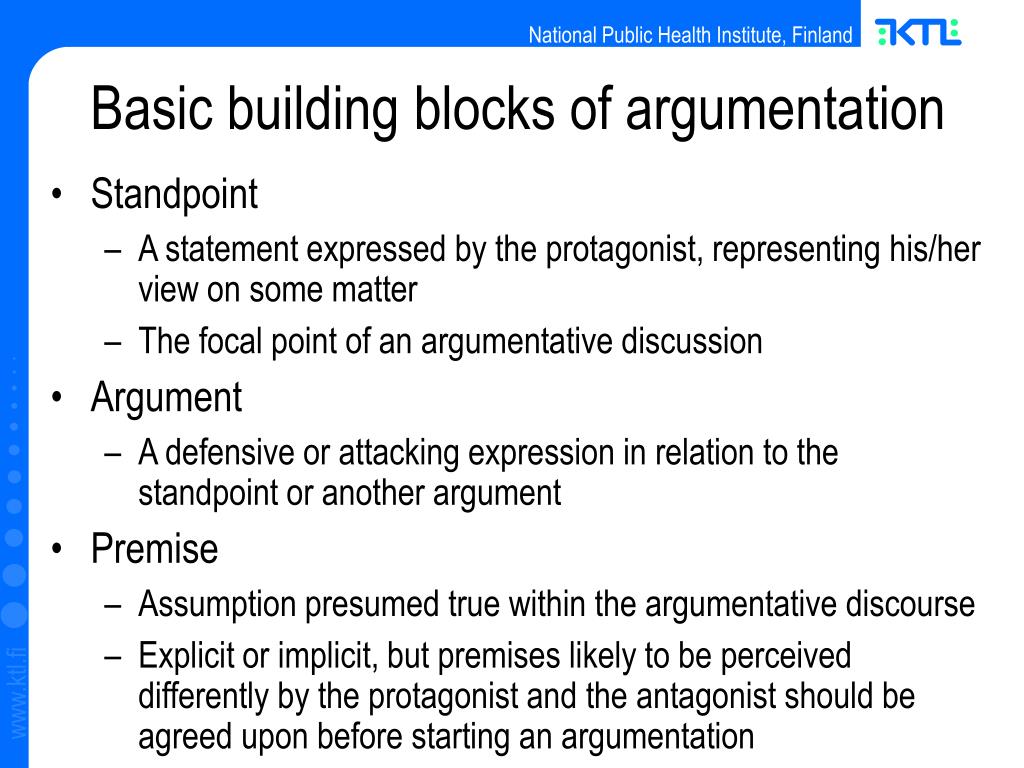 National Public Health Institute, Finland

KTL

Basic building blocks of argumentation

• Standpoint
– A statement expressed by the protagonist, representing his/her view on some matter
– The focal point of an argumentative discussion
• Argument
– A defensive or attacking expression in relation to the standpoint or another argument
• Premise
– Assumption presumed true within the argumentative discourse
– Explicit or implicit, but premises likely to be perceived differently by the protagonist and the antagonist should be agreed upon before starting an argumentation

www.ktl.fi